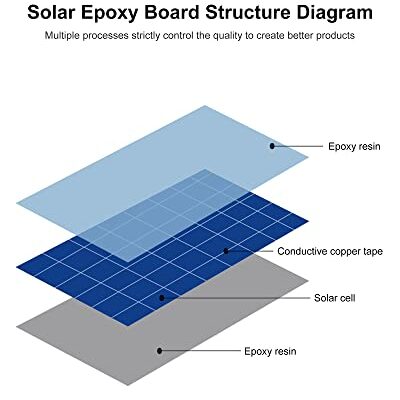 Solar Epoxy Board Structure Diagram

Multiple processes strictly control the quality to create better products

Epoxy resin

Conductive copper tape

Solar cell

Epoxy resin